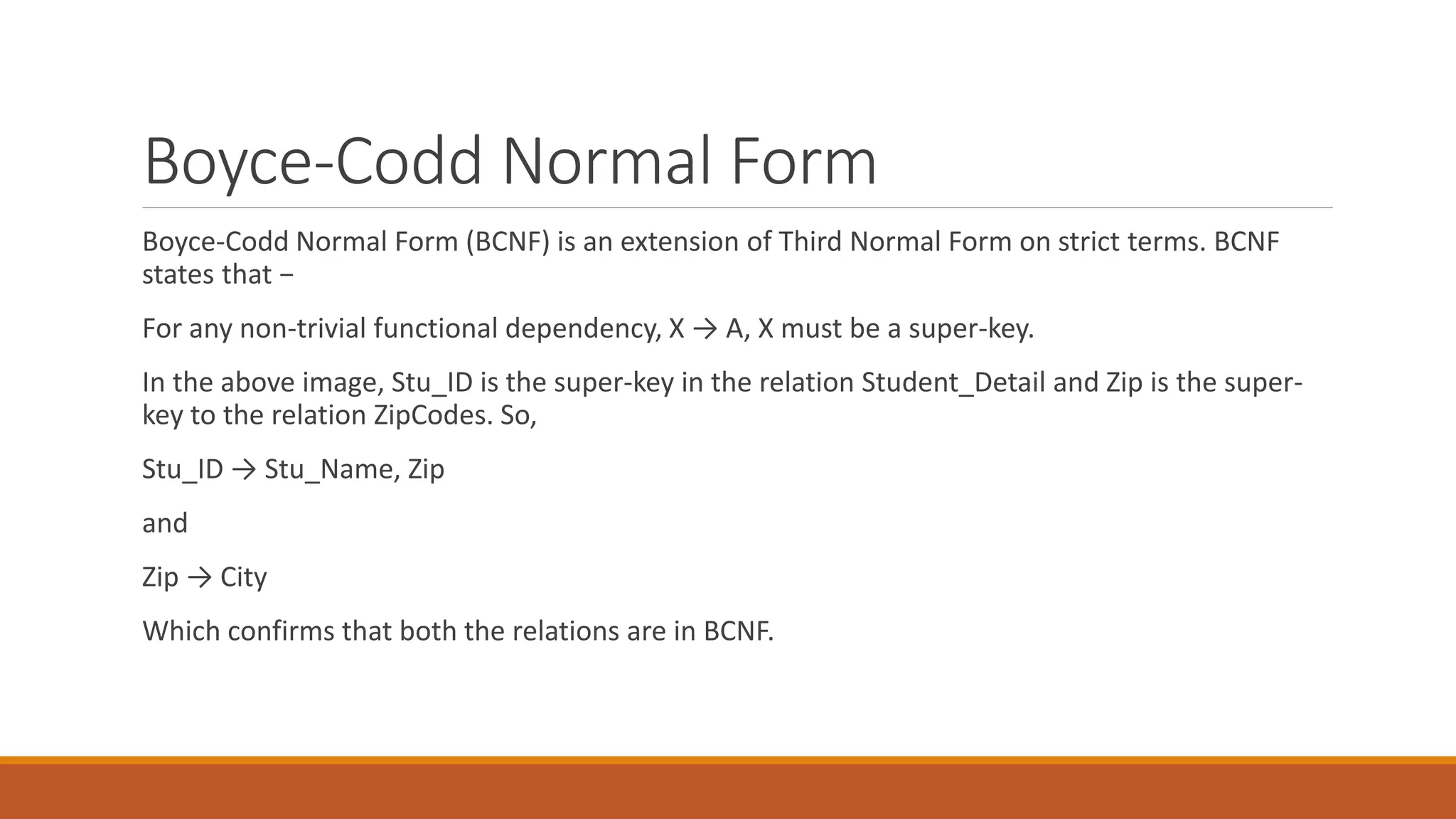 Boyce-Codd Normal Form

Boyce-Codd Normal Form (BCNF) is an extension of Third Normal Form on strict terms. BCNF states that −

For any non-trivial functional dependency, X → A, X must be a super-key.

In the above image, Stu_ID is the super-key in the relation Student_Detail and Zip is the super-key to the relation ZipCodes. So,

Stu_ID → Stu_Name, Zip

and

Zip → City

Which confirms that both the relations are in BCNF.